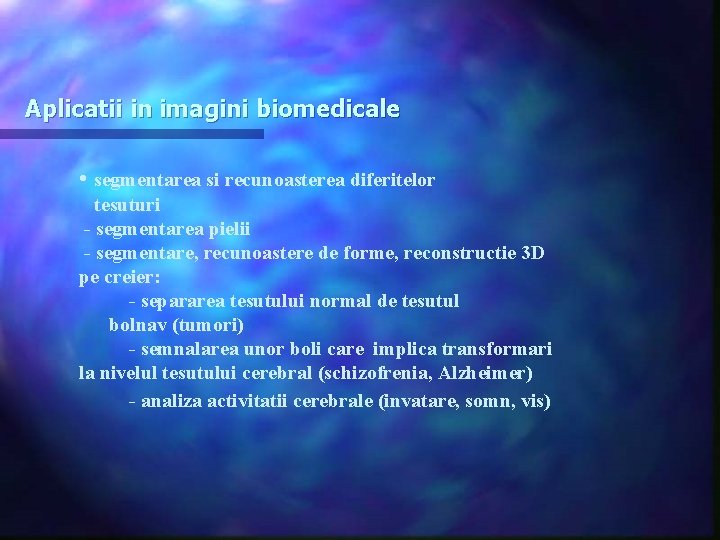 Aplicatii in imagini biomedicale

• segmentarea si recunoasterea diferitelor tesuturi
- segmentarea pielii
- segmentare, recunoastere de forme, reconstructie 3D pe creier:
- separarea tesutului normal de tesutul bolnav (tumori)
- semnalarea unor boli care implica transformari la nivelul tesutului cerebral (schizofrenia, Alzheimer)
- analiza activitatii cerebrale (invatare, somn, vis)